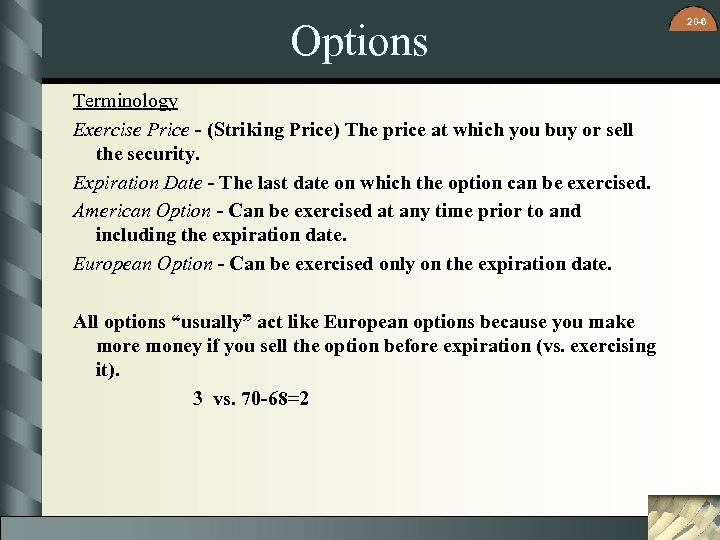 20-6

Options

Terminology

Exercise Price - (Striking Price) The price at which you buy or sell the security.

Expiration Date - The last date on which the option can be exercised.

American Option - Can be exercised at any time prior to and including the expiration date.

European Option - Can be exercised only on the expiration date.

All options “usually” act like European options because you make more money if you sell the option before expiration (vs. exercising it).

3 vs. 70-68=2